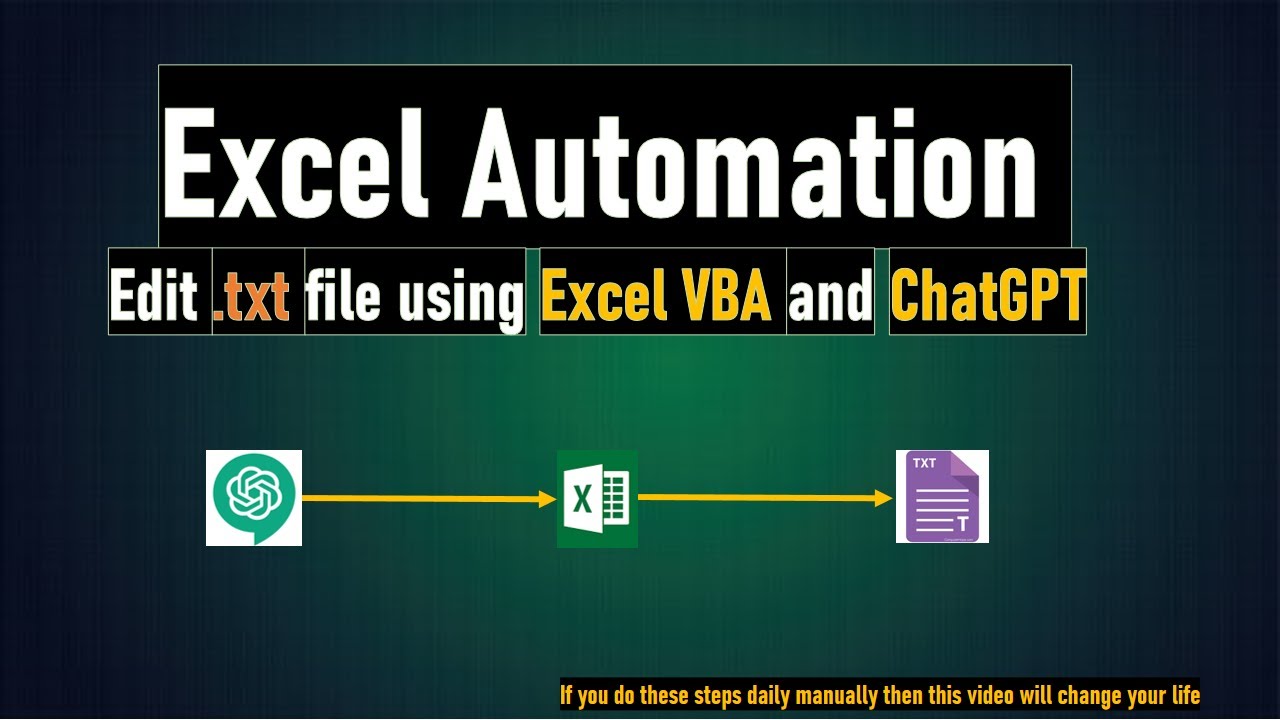 Excel Automation

Edit .txt file using Excel VBA and ChatGPT

X

TXT

T

If you do these steps daily manually then this video will change your life